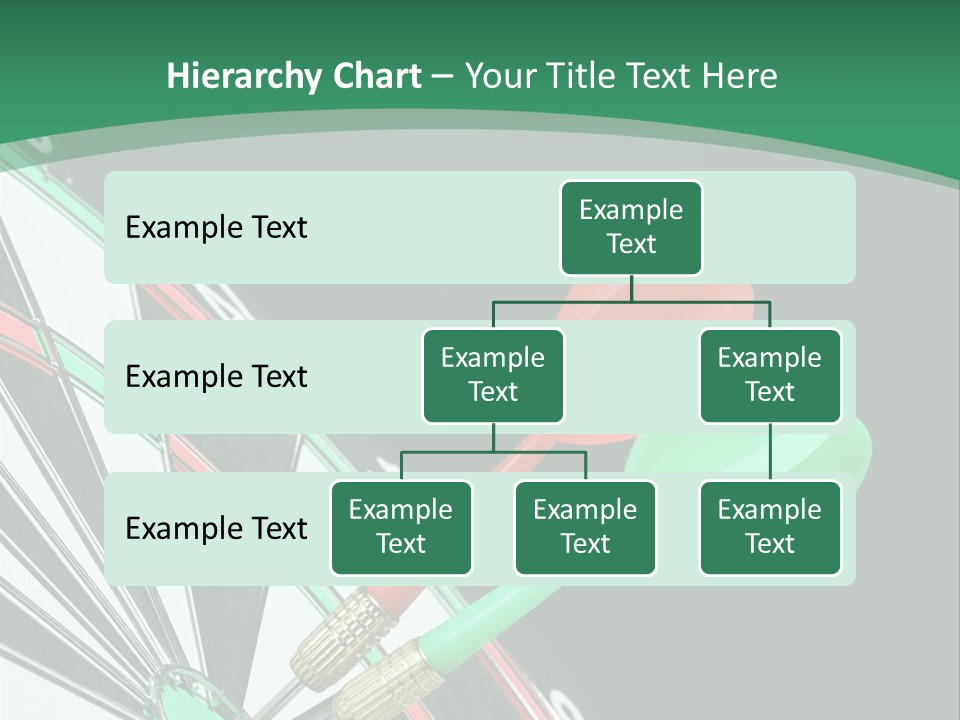 Hierarchy Chart – Your Title Text Here

Example Text

Example Text

Example Text

Example Text

Example Text

Example Text

Example Text

Example Text

Example Text